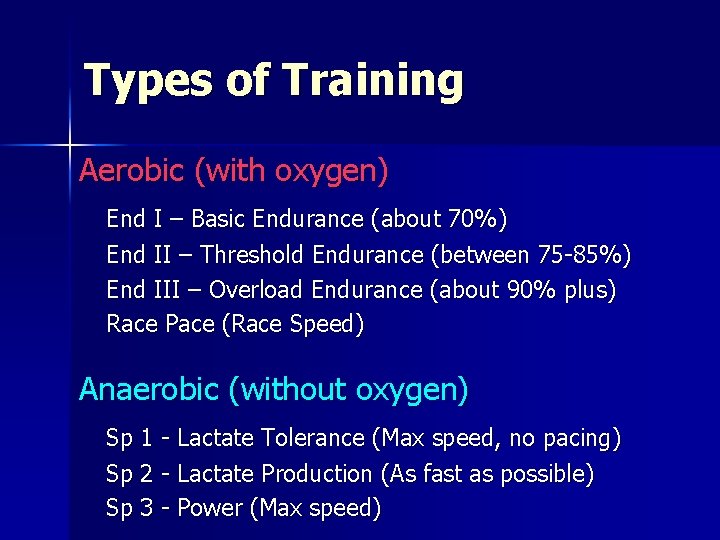 Types of Training

Aerobic (with oxygen)

End I – Basic Endurance (about 70%)

End II – Threshold Endurance (between 75-85%)

End III – Overload Endurance (about 90% plus)

Race Pace (Race Speed)

Anaerobic (without oxygen)

Sp 1 - Lactate Tolerance (Max speed, no pacing)

Sp 2 - Lactate Production (As fast as possible)

Sp 3 - Power (Max speed)